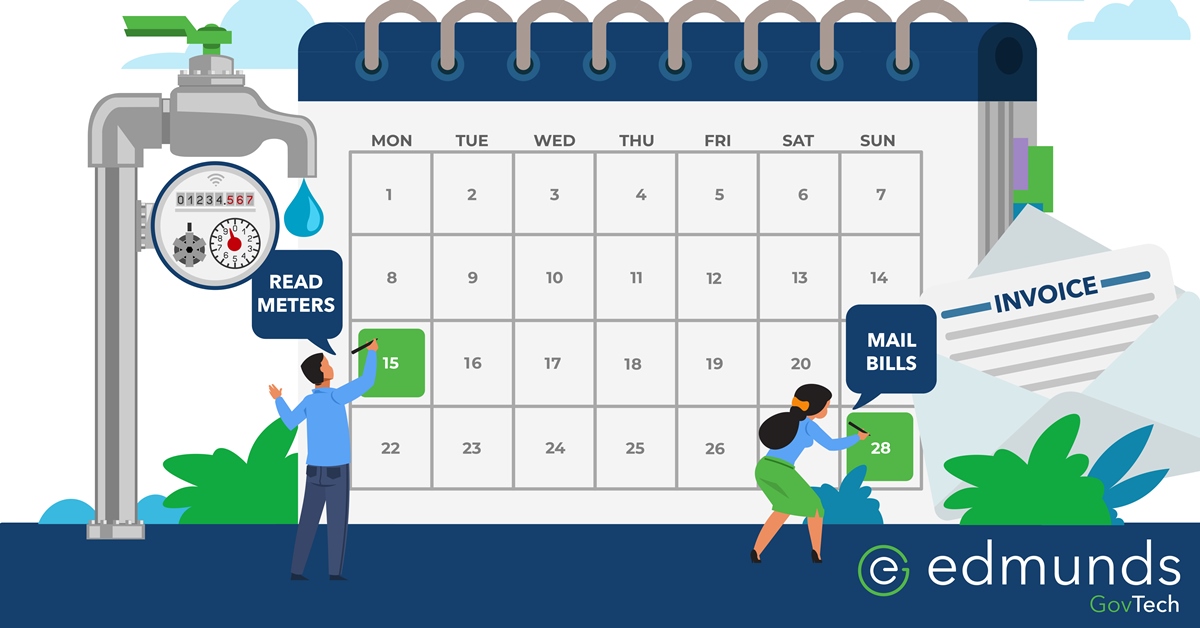 01234.567

READ METERS

| MON | TUE | WED | THU | FRI | SAT | SUN |
|---|---|---|---|---|---|---|
| 1 | 2 | 3 | 4 | 5 | 6 | 7 |
| 8 | 9 | 10 | 11 | 12 | 13 | 14 |
| 15 | 16 | 17 | 18 | 19 | 20 | |
| 22 | 23 | 24 | 25 | 26 | | 28 |

MAIL BILLS

INVOICE

edmunds
GovTech